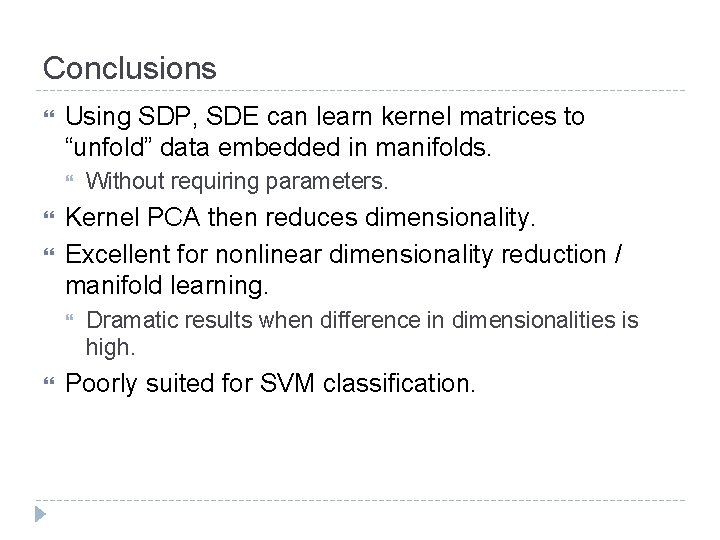 Conclusions

Using SDP, SDE can learn kernel matrices to “unfold” data embedded in manifolds.

Without requiring parameters.

Kernel PCA then reduces dimensionality.

Excellent for nonlinear dimensionality reduction / manifold learning.

Dramatic results when difference in dimensionalities is high.

Poorly suited for SVM classification.